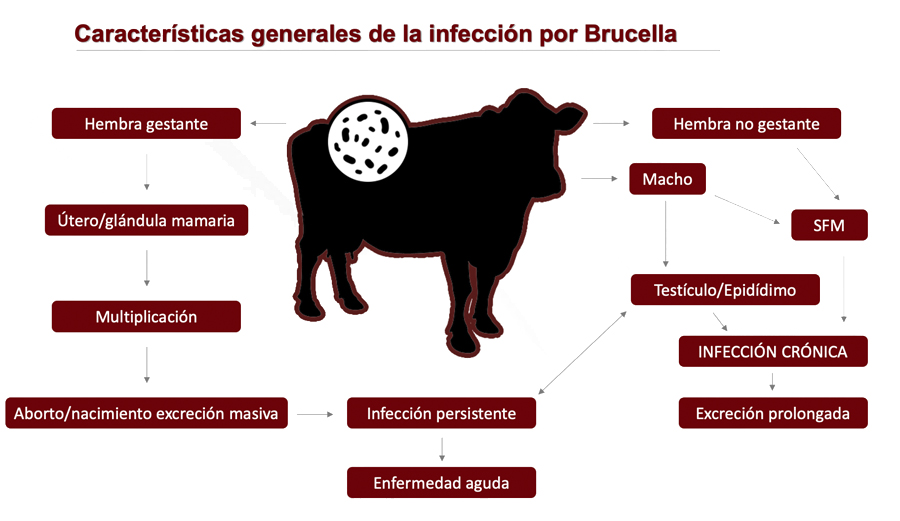 Características generales de la infección por Brucella

Hembra gestante

Útero/glándula mamaria

Multiplicación

Aborto/nacimiento excreción masiva

Infección persistente

Enfermedad aguda

Hembra no gestante

Macho

SFM

Testículo/Epidídimo

INFECCIÓN CRÓNICA

Excreción prolongada